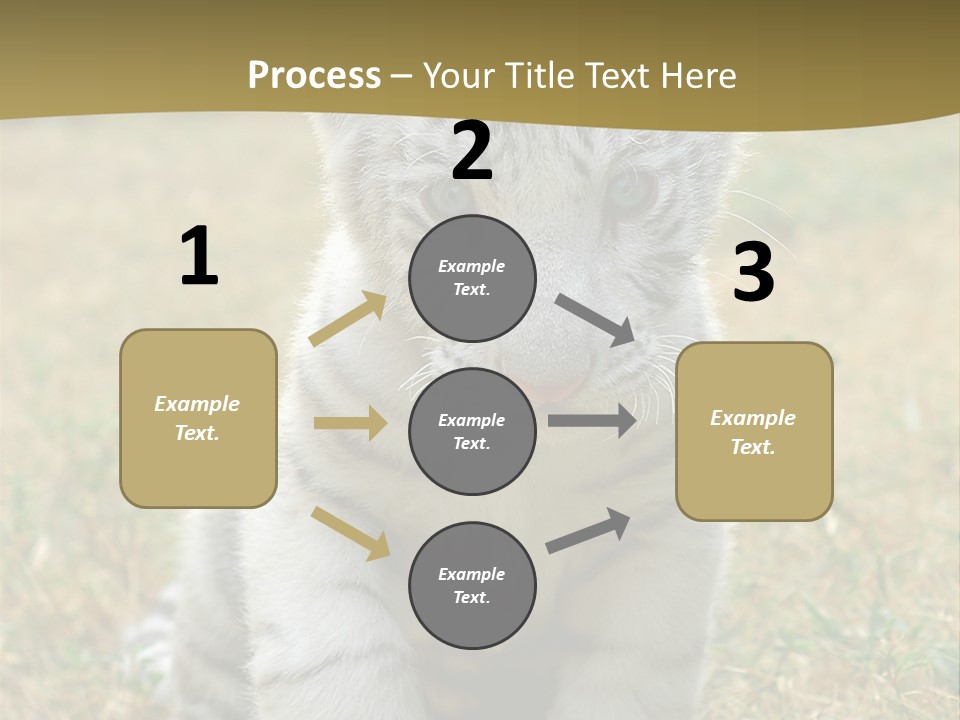 Process – Your Title Text Here

1

Example Text.

2

Example Text.

Example Text.

Example Text.

3

Example Text.